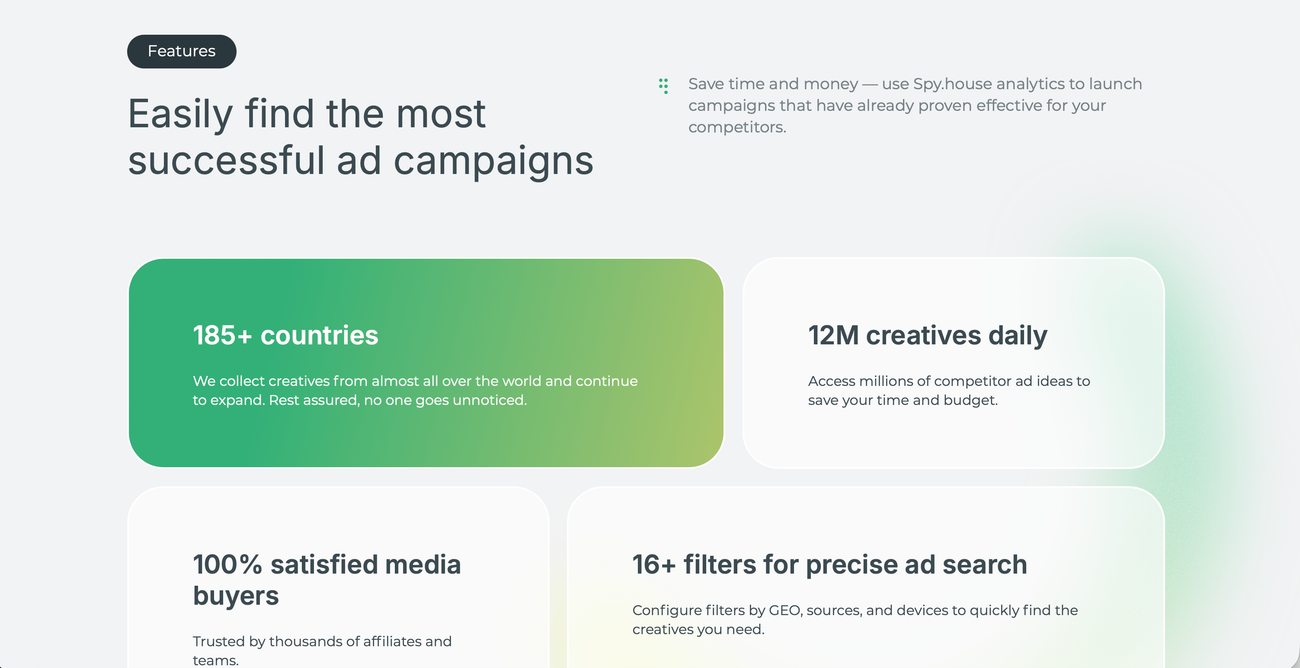 Features

Easily find the most successful ad campaigns

Save time and money — use Spy.house analytics to launch campaigns that have already proven effective for your competitors.

185+ countries

We collect creatives from almost all over the world and continue to expand. Rest assured, no one goes unnoticed.

12M creatives daily

Access millions of competitor ad ideas to save your time and budget.

100% satisfied media buyers

Trusted by thousands of affiliates and teams.

16+ filters for precise ad search

Configure filters by GEO, sources, and devices to quickly find the creatives you need.